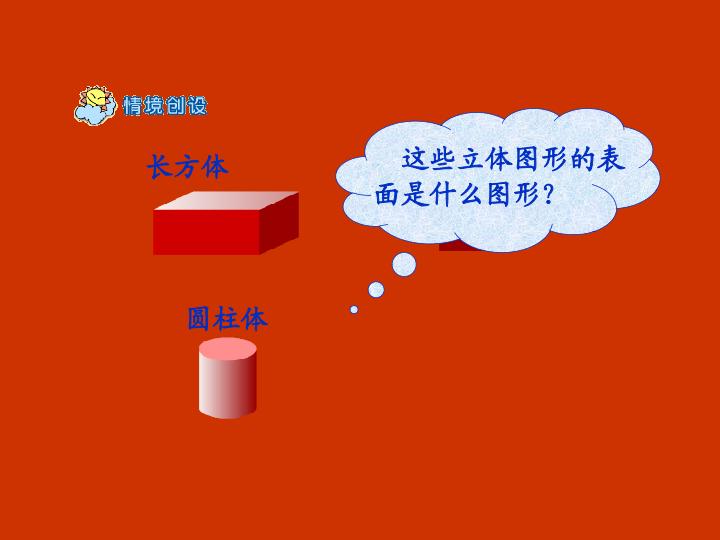 情境创设

长方体

这些立体图形的表面是什么图形？

圆柱体